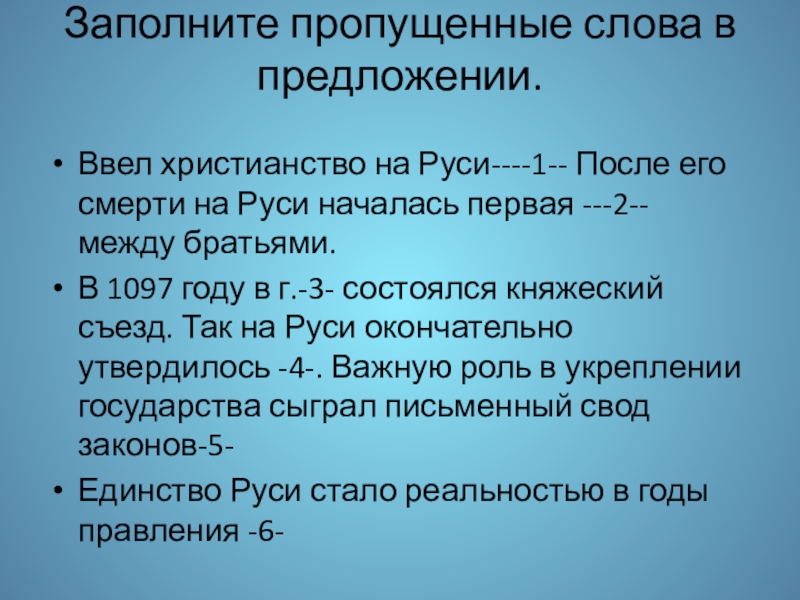 Заполните пропущенные слова в предложении.

• Ввел христианство на Руси----1-- После его смерти на Руси началась первая ---2-- между братьями.

• В 1097 году в г.-3- состоялся княжеский съезд. Так на Руси окончательно утвердилось -4-. Важную роль в укреплении государства сыграл письменный свод законов-5-

• Единство Руси стало реальностью в годы правления -6-